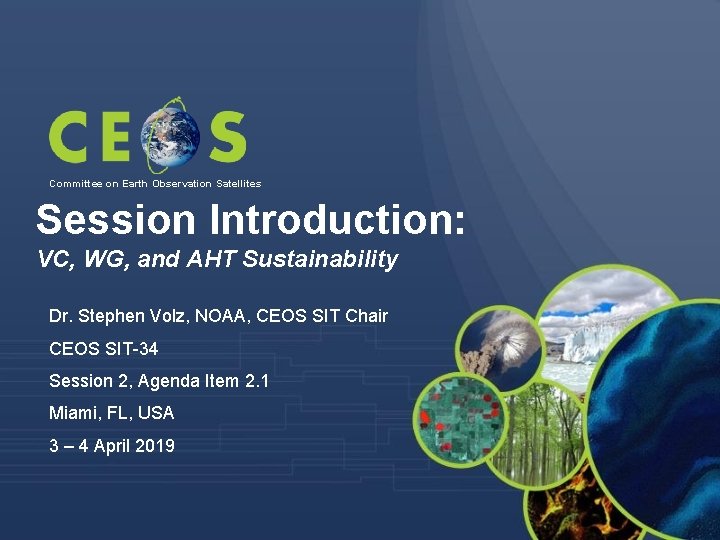 CEOS
Committee on Earth Observation Satellites

Session Introduction:
VC, WG, and AHT Sustainability

Dr. Stephen Volz, NOAA, CEOS SIT Chair

CEOS SIT-34

Session 2, Agenda Item 2.1

Miami, FL, USA

3 – 4 April 2019